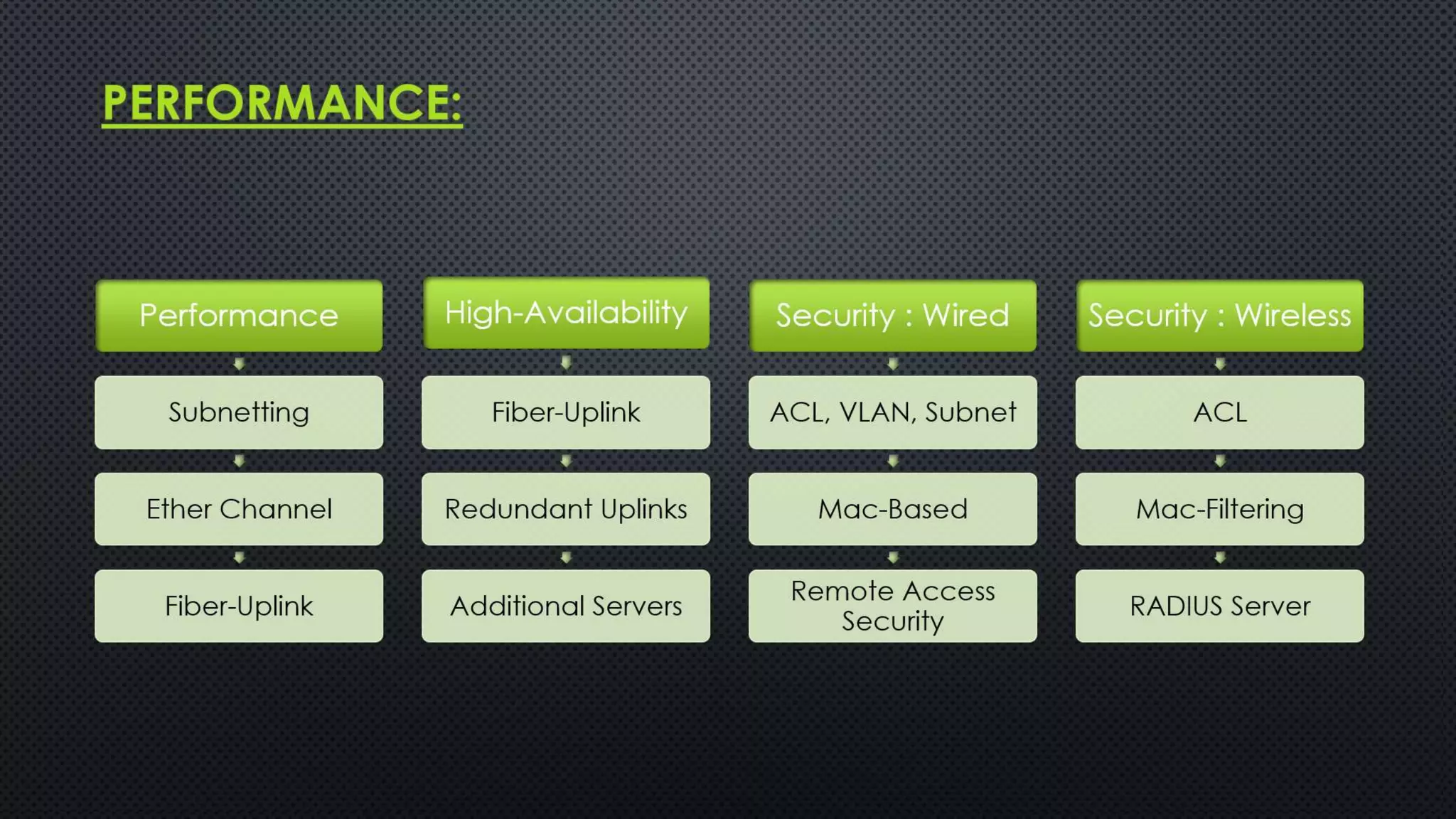 PERFORMANCE:

Performance

Subnetting

Ether Channel

Fiber-Uplink

High-Availability

Fiber-Uplink

Redundant Uplinks

Additional Servers

Security : Wired

ACL, VLAN, Subnet

Mac-Based

Remote Access Security

Security : Wireless

ACL

Mac-Filtering

RADIUS Server